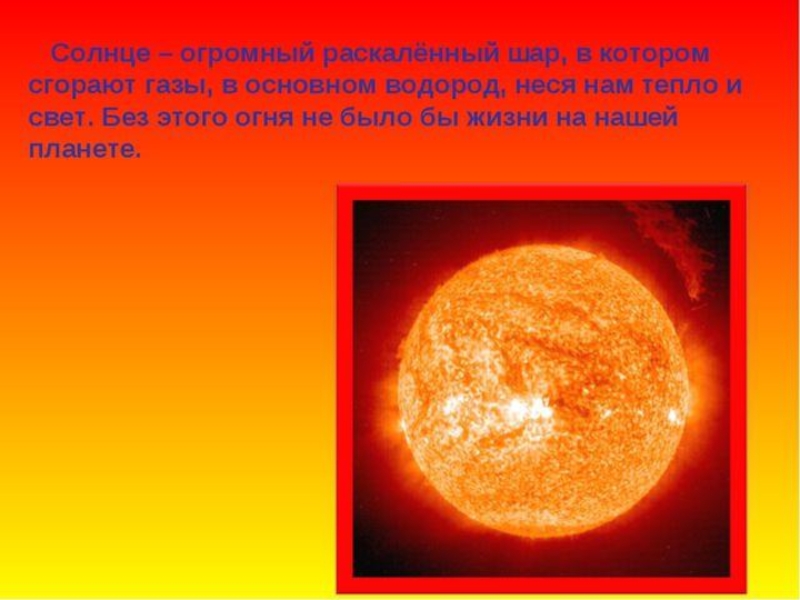 Солнце – огромный раскалённый шар, в котором сгорают газы, в основном водород, неся нам тепло и свет. Без этого огня не было бы жизни на нашей планете.